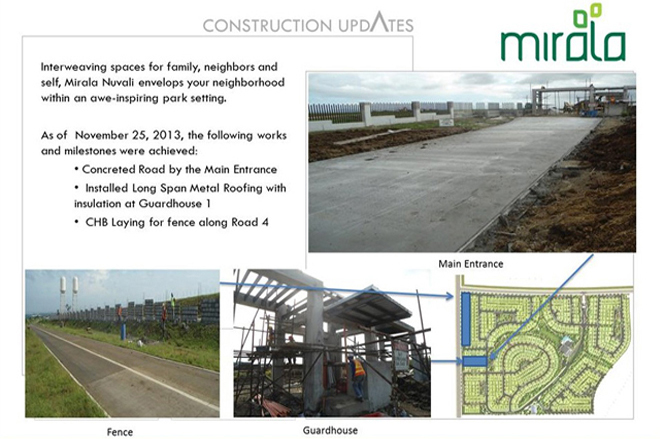 CONSTRUCTION UPDATES

mirala

Interweaving spaces for family, neighbors and self, Mirala Nuvali envelops your neighborhood within an awe-inspiring park setting.

As of November 25, 2013, the following works and milestones were achieved:

• Concreted Road by the Main Entrance

• Installed Long Span Metal Roofing with insulation at Guardhouse 1

• CHB Laying for fence along Road 4

Main Entrance

Fence

Guardhouse